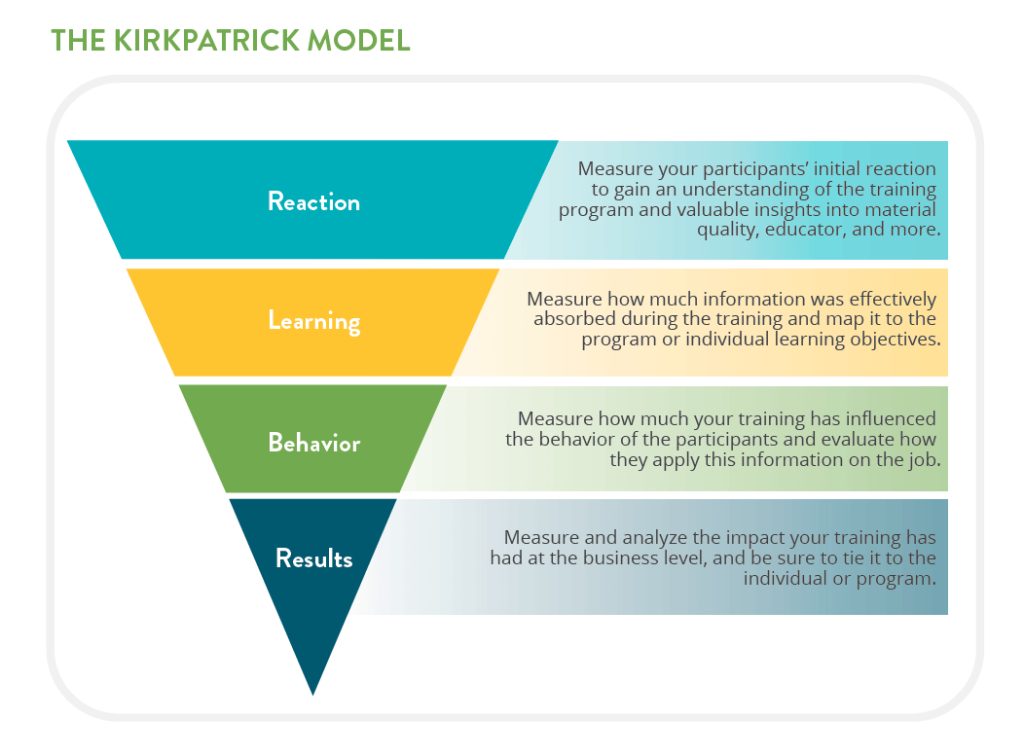 THE KIRKPATRICK MODEL

Reaction

Measure your participants' initial reaction to gain an understanding of the training program and valuable insights into material quality, educator, and more.

Learning

Measure how much information was effectively absorbed during the training and map it to the program or individual learning objectives.

Behavior

Measure how much your training has influenced the behavior of the participants and evaluate how they apply this information on the job.

Results

Measure and analyze the impact your training has had at the business level, and be sure to tie it to the individual or program.